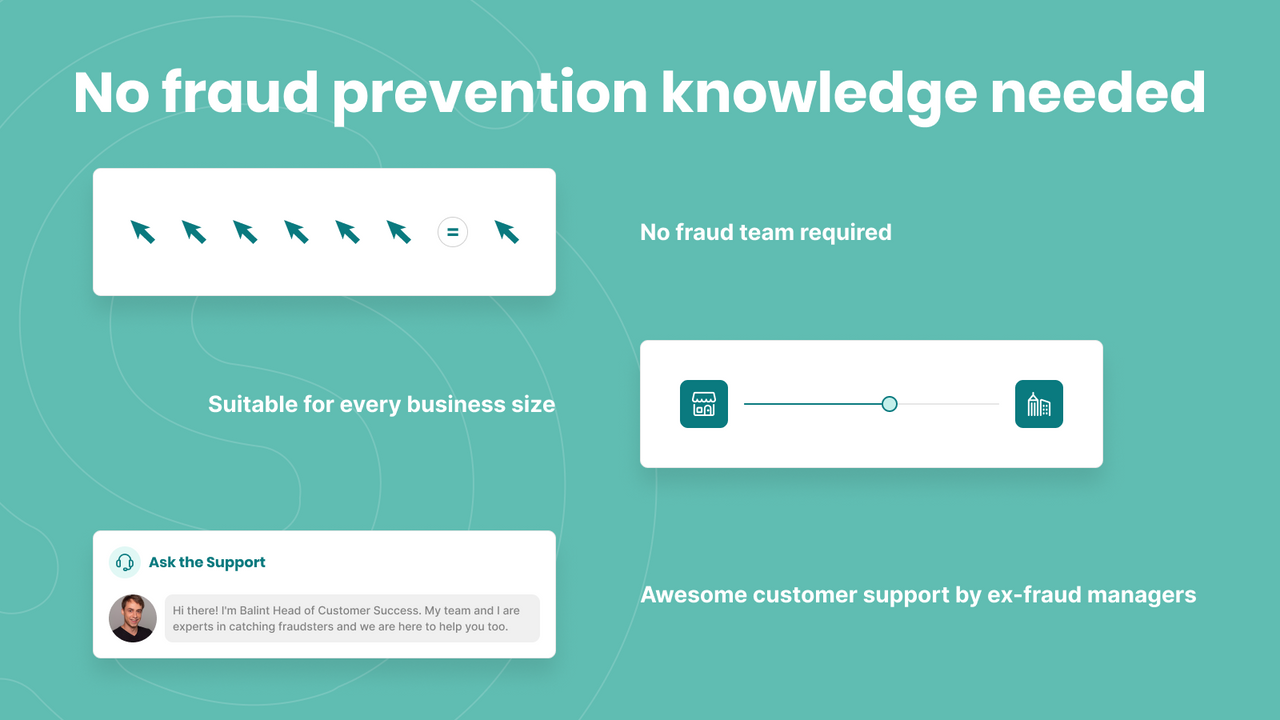 No fraud prevention knowledge needed

=

No fraud team required

Suitable for every business size

Ask the Support

Hi there! I'm Balint Head of Customer Success. My team and I are experts in catching fraudsters and we are here to help you too.

Awesome customer support by ex-fraud managers